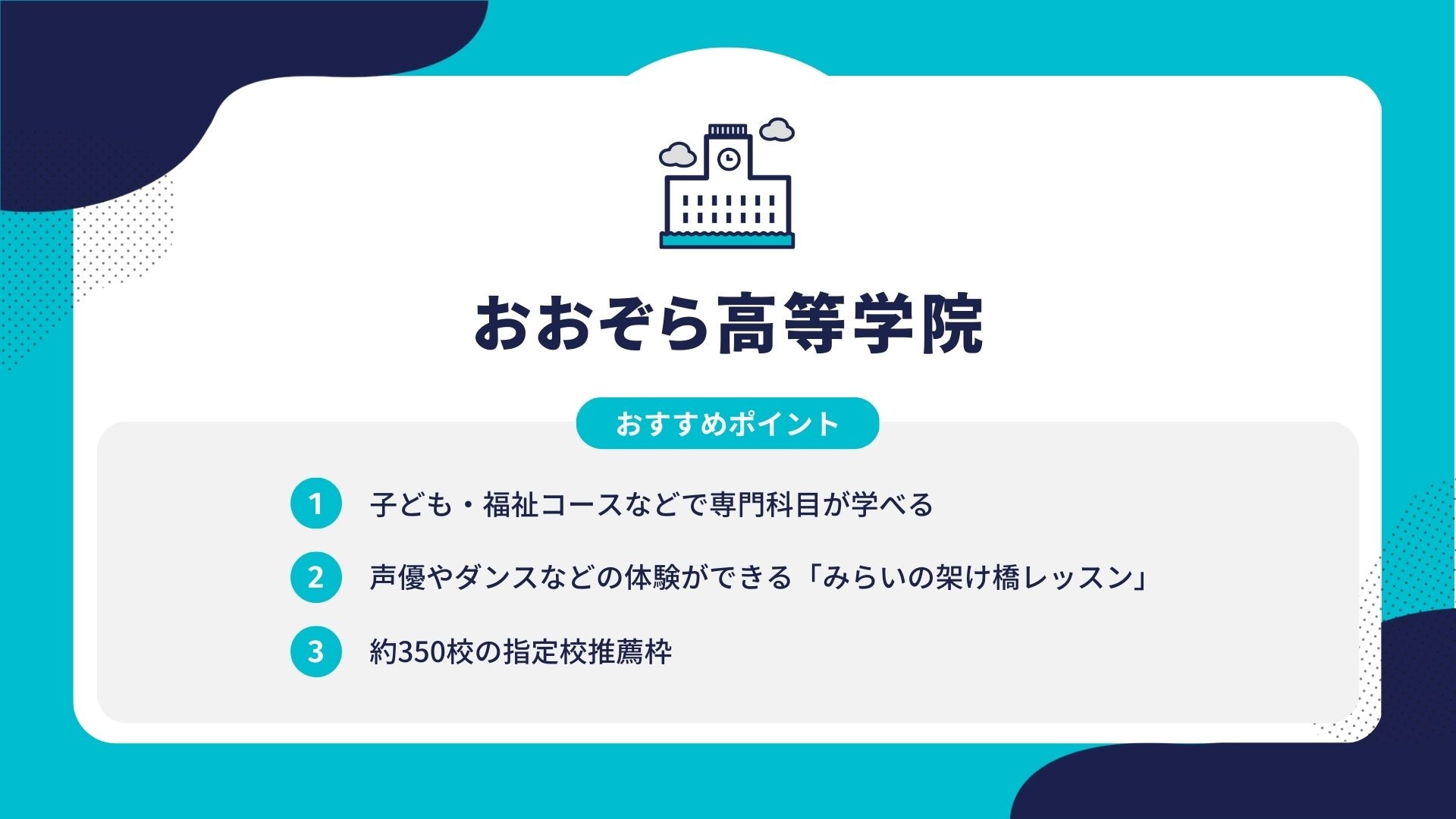 おおぞら高等学院

おすすめポイント

1 子ども・福祉コースなどで専門科目が学べる

2 声優やダンスなどの体験ができる「みらいの架け橋レッスン」

3 約350校の指定校推薦枠